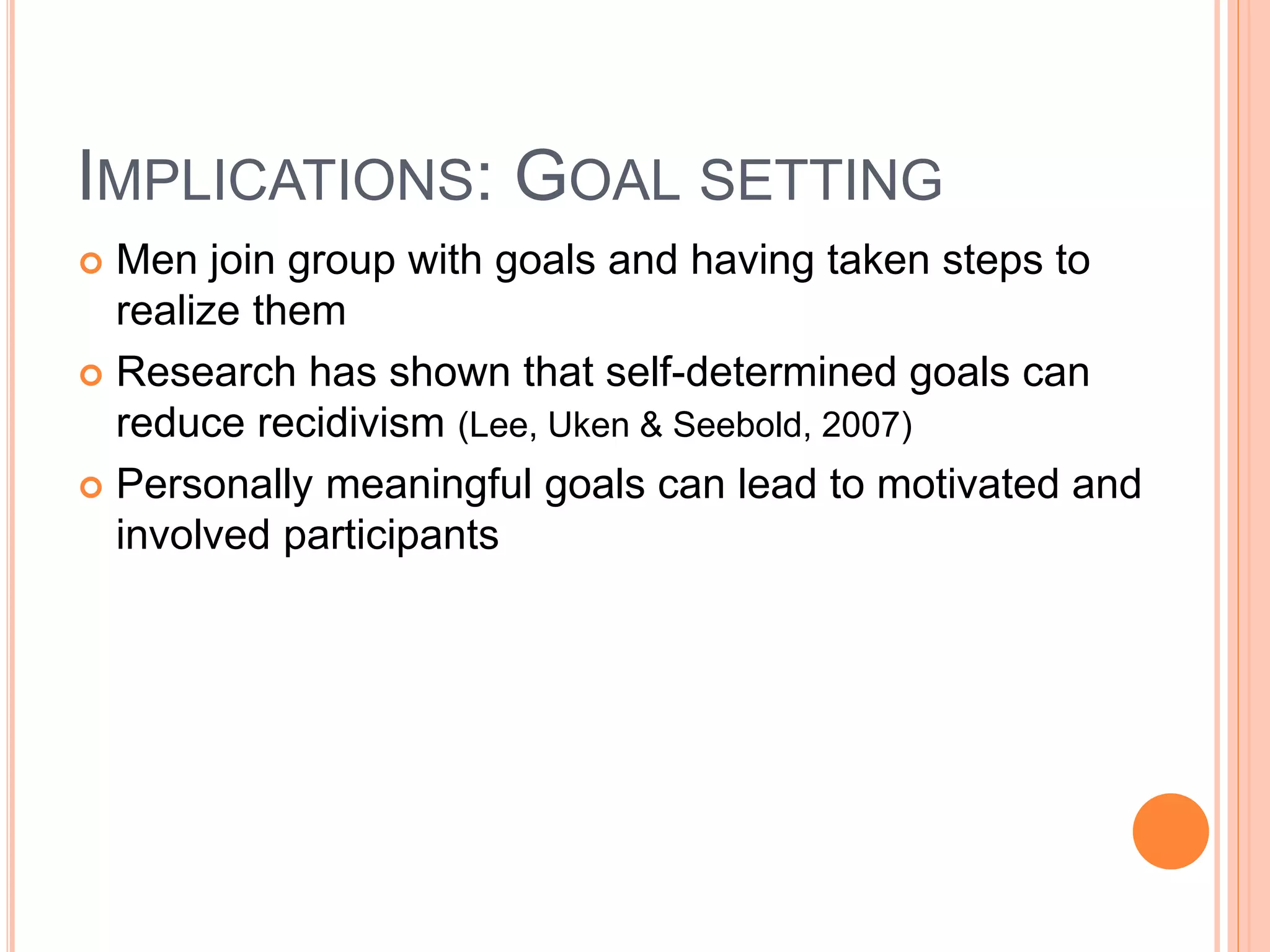 IMPLICATIONS: GOAL SETTING

Men join group with goals and having taken steps to realize them

Research has shown that self-determined goals can reduce recidivism (Lee, Uken & Seebold, 2007)

Personally meaningful goals can lead to motivated and involved participants